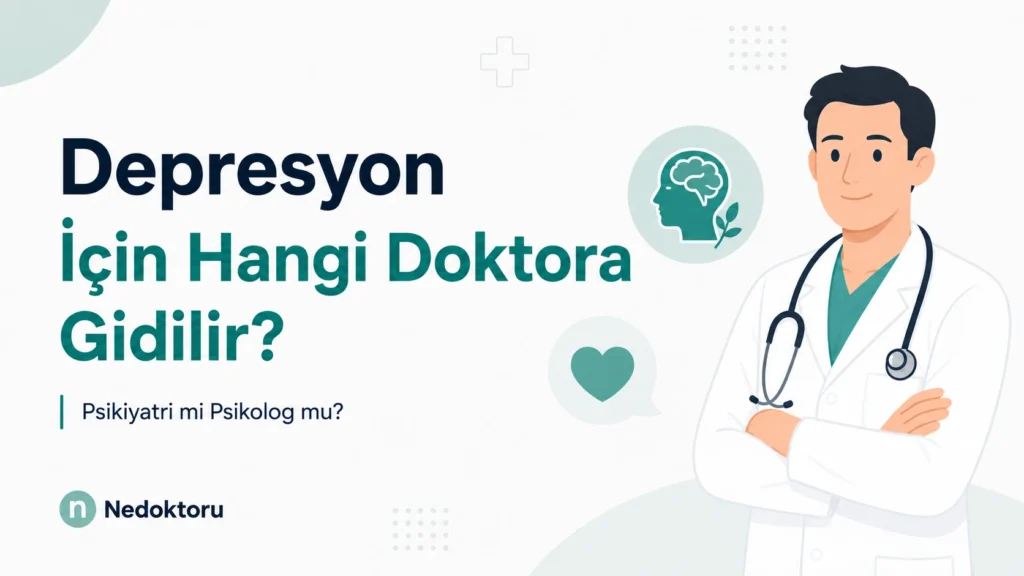 Depresyon
İçin Hangi Doktora Gidilir?

Psikiyatri mi Psikolog mu?

n Nedoktoru